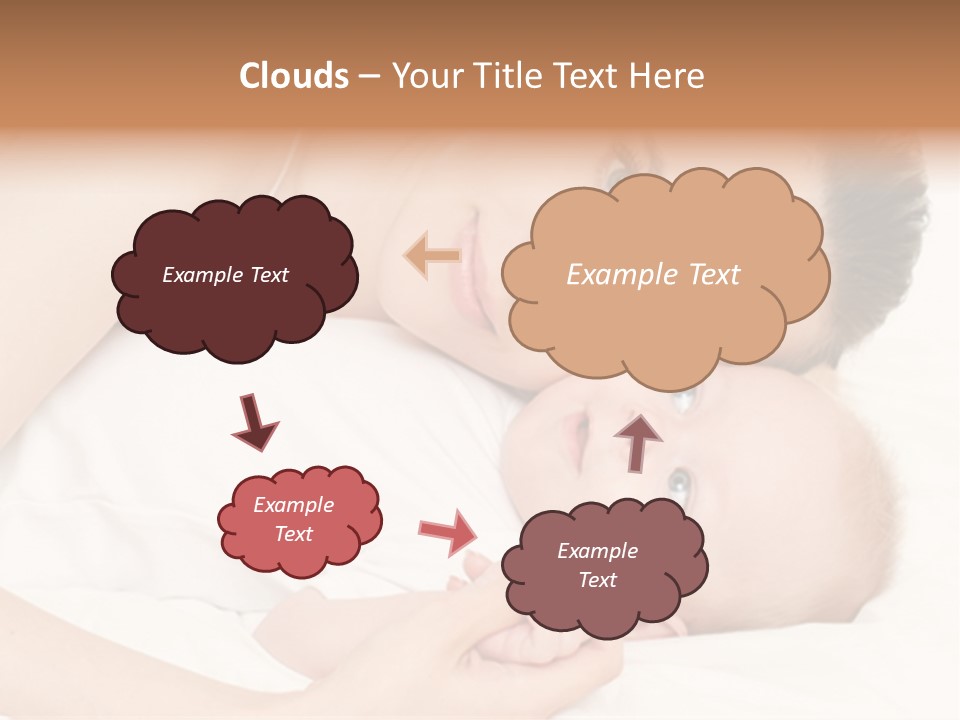 Clouds – Your Title Text Here

Example Text

Example Text

Example Text

Example Text